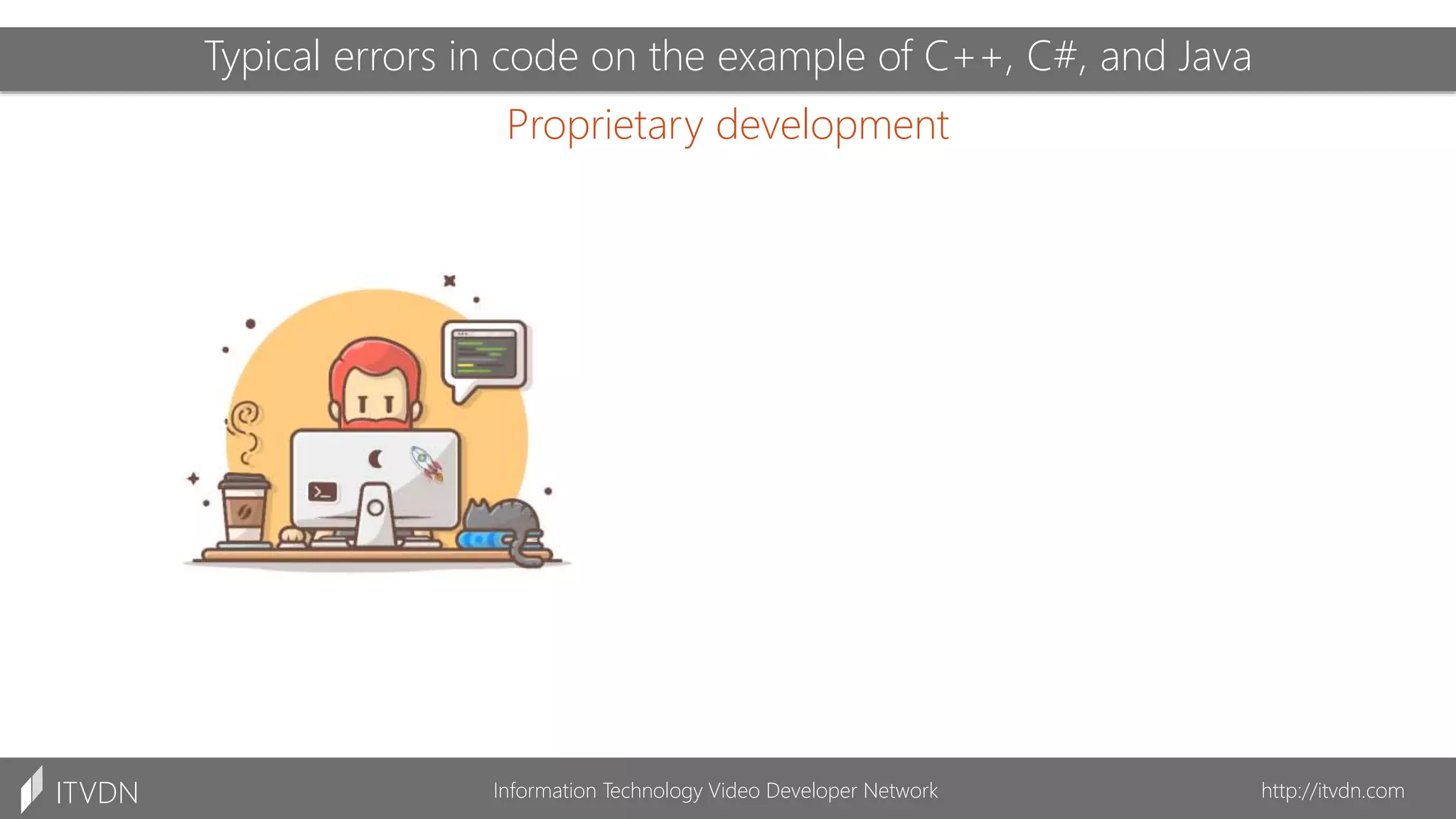 Typical errors in code on the example of C++, C#, and Java

Proprietary development

ITVDN

Information Technology Video Developer Network

http://itvdn.com